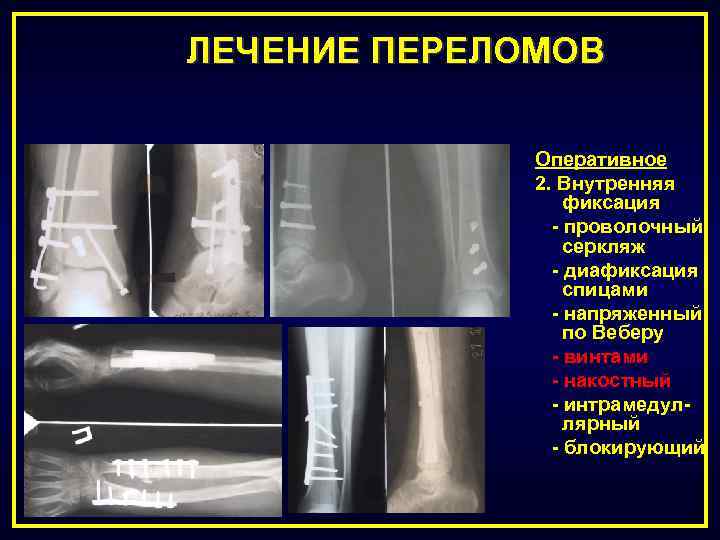 ЛЕЧЕНИЕ ПЕРЕЛОМОВ

Оперативное

2. Внутренняя фиксация

- проволочный серкляж
- диафиксация спицами
- напряженный по Веберу
- винтами
- накостный
- интрамедуллярный
- блокирующий